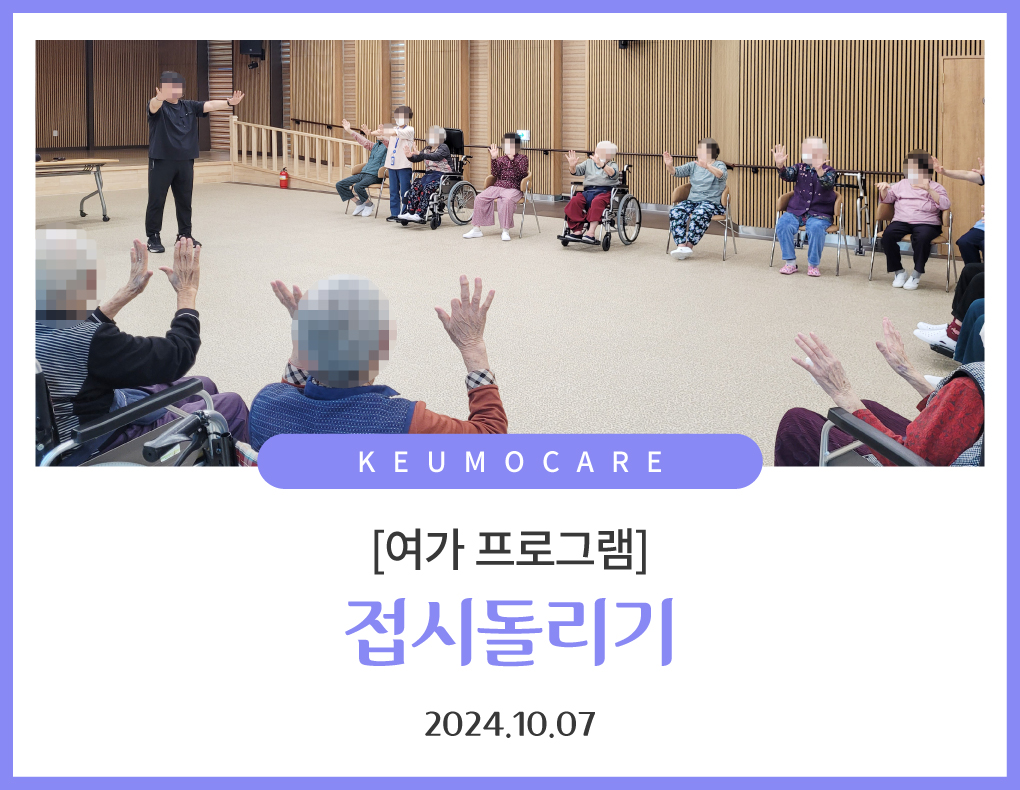 KEUMOCARE

[여가 프로그램]

접시돌리기

2024.10.07